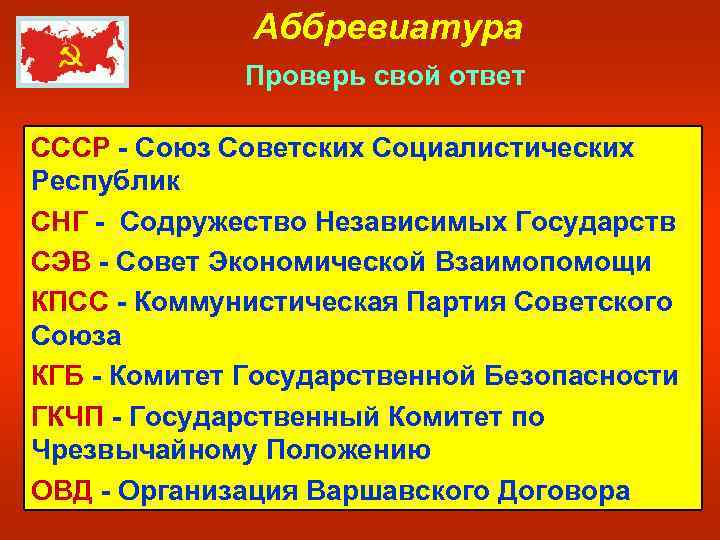 Аббревиатура

Проверь свой ответ

СССР - Союз Советских Социалистических Республик

СНГ - Содружество Независимых Государств

СЭВ - Совет Экономической Взаимопомощи

КПСС - Коммунистическая Партия Советского Союза

КГБ - Комитет Государственной Безопасности

ГКЧП - Государственный Комитет по Чрезвычайному Положению

ОВД - Организация Варшавского Договора